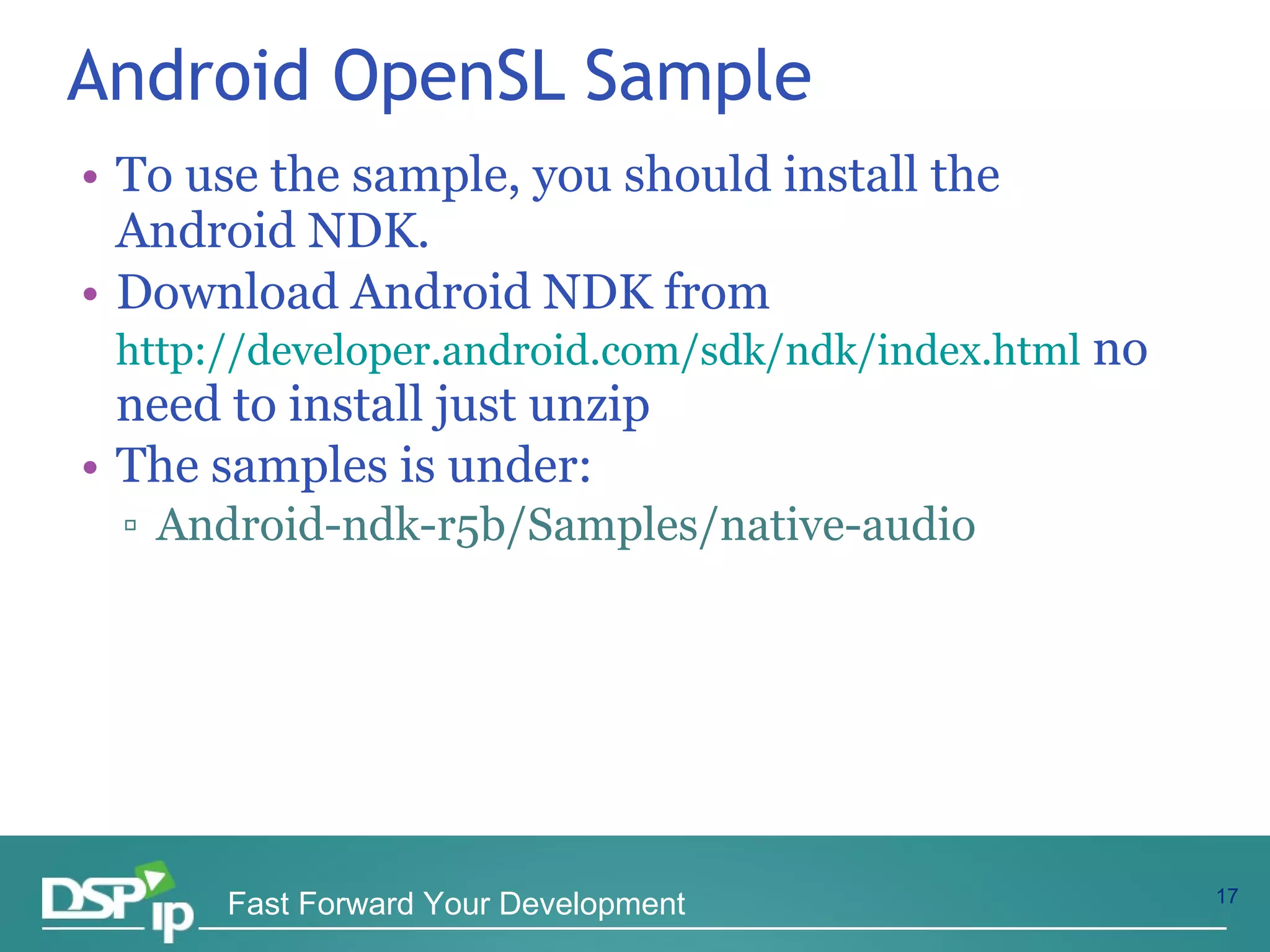 Android OpenSL Sample

• To use the sample, you should install the Android NDK.
• Download Android NDK from http://developer.android.com/sdk/ndk/index.html no need to install just unzip
• The samples is under:
▫ Android-ndk-r5b/Samples/native-audio

DSP ip Fast Forward Your Development 17